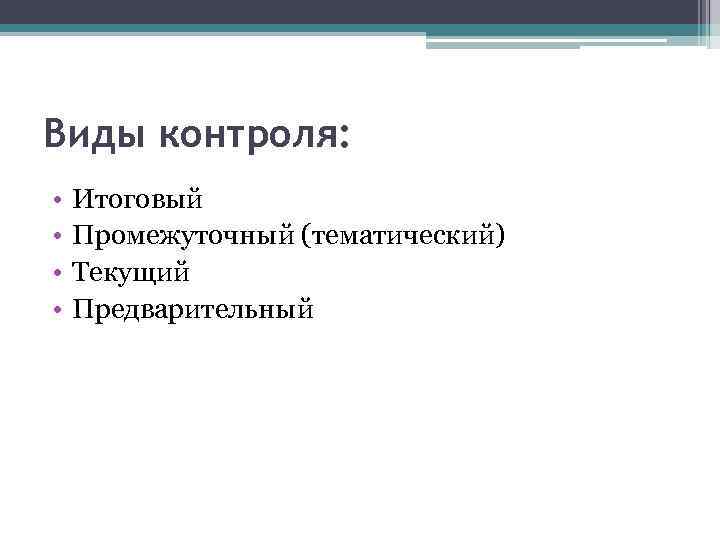 Виды контроля:

• Итоговый
• Промежуточный (тематический)
• Текущий
• Предварительный